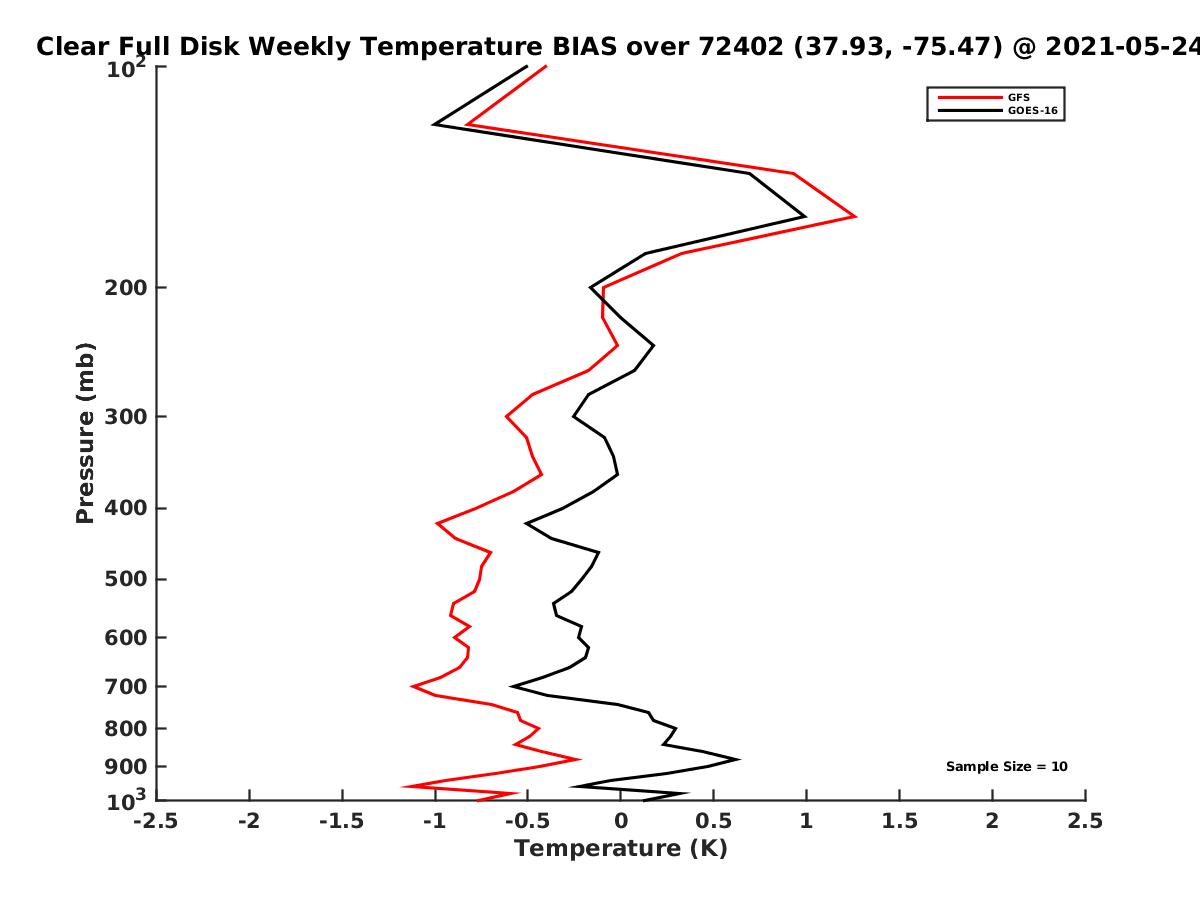 Clear Full Disk Weekly Temperature BIAS over 72402 (37.93, -75.47) @ 2021-05-24

GFS
GOES-16

Pressure (mb)

$10^2$
200
300
400
500
600
700
800
900
$10^3$

Sample Size = 10

-2.5 -2 -1.5 -1 -0.5 0 0.5 1 1.5 2 2.5

Temperature (K)